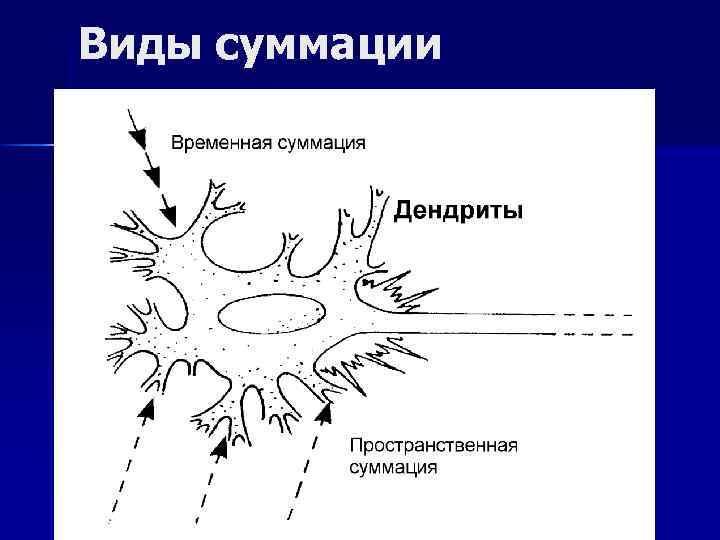 Виды суммации

Временная суммация

Дендриты

Пространственная суммация